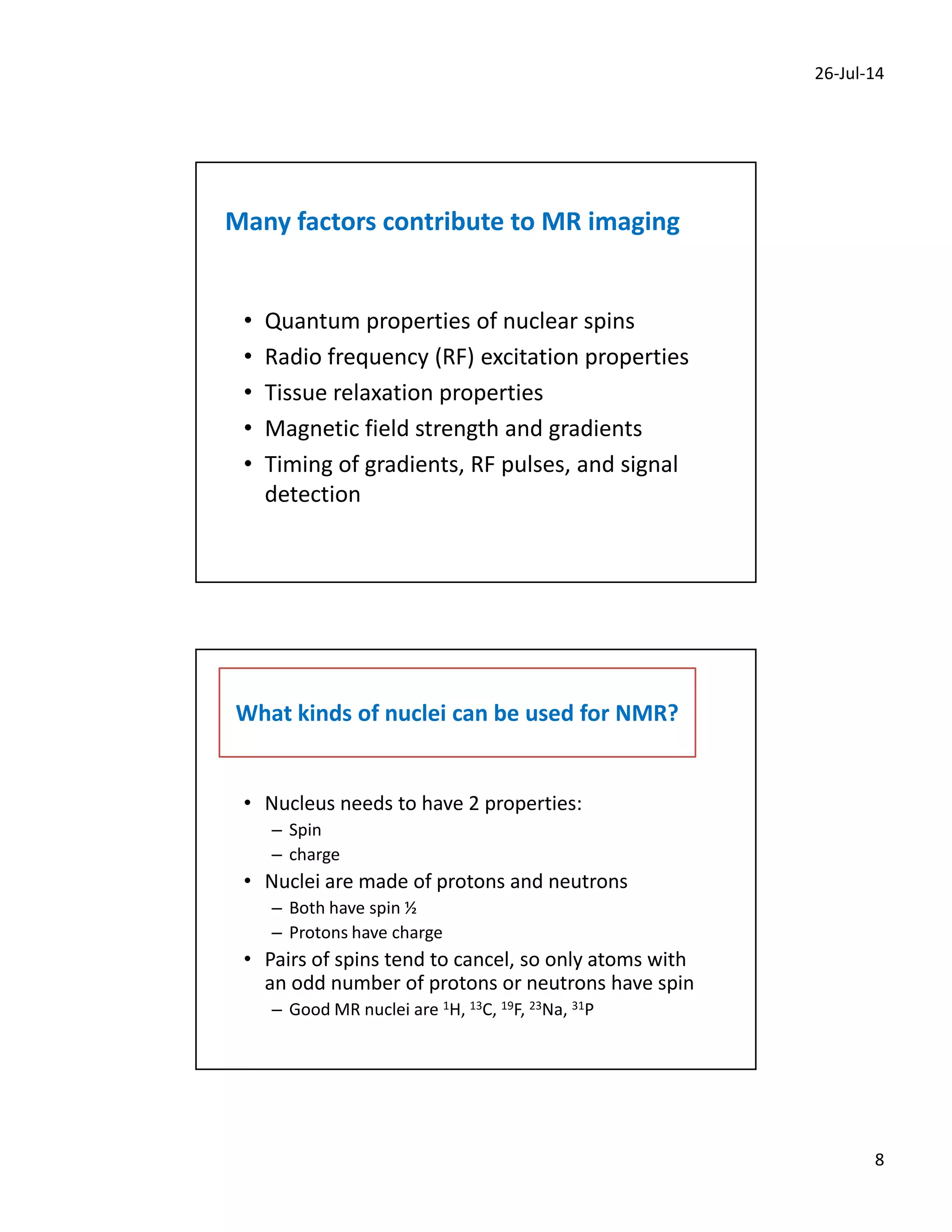 26-Jul-14

Many factors contribute to MR imaging

• Quantum properties of nuclear spins
• Radio frequency (RF) excitation properties
• Tissue relaxation properties
• Magnetic field strength and gradients
• Timing of gradients, RF pulses, and signal detection

What kinds of nuclei can be used for NMR?

• Nucleus needs to have 2 properties:
 – Spin
 – charge
• Nuclei are made of protons and neutrons
 – Both have spin ½
 – Protons have charge
• Pairs of spins tend to cancel, so only atoms with an odd number of protons or neutrons have spin
 – Good MR nuclei are $^{1}H$, $^{13}C$, $^{19}F$, $^{23}Na$, $^{31}P$

8